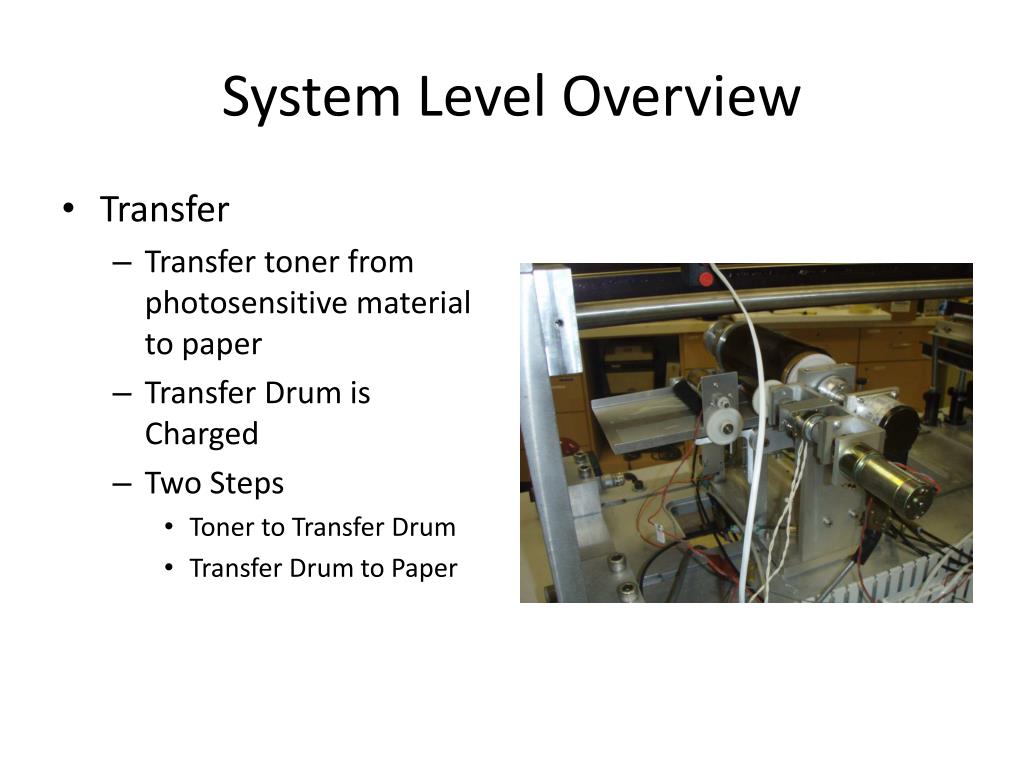 System Level Overview

• Transfer
 – Transfer toner from photosensitive material to paper
 – Transfer Drum is Charged
 – Two Steps
  • Toner to Transfer Drum
  • Transfer Drum to Paper